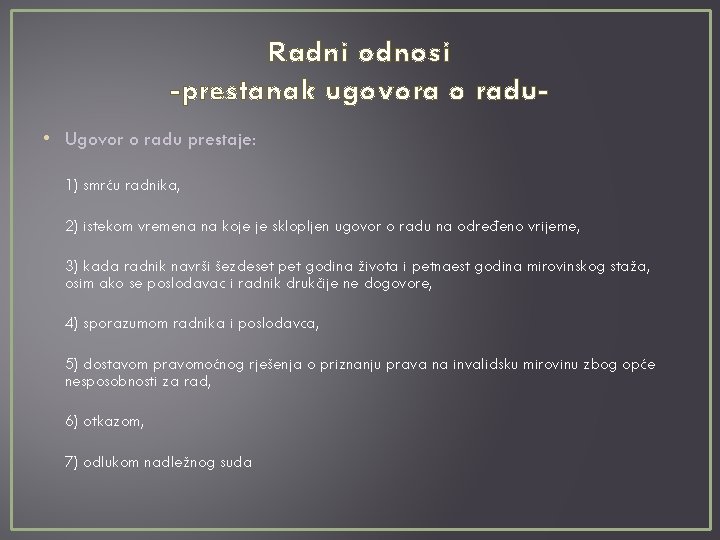 Radni odnosi
-prestanak ugovora o radu-

• Ugovor o radu prestaje:

1) smrću radnika,

2) istekom vremena na koje je sklopljen ugovor o radu na određeno vrijeme,

3) kada radnik navrši šezdeset pet godina života i petnaest godina mirovinskog staža, osim ako se poslodavac i radnik drukčije ne dogovore,

4) sporazumom radnika i poslodavca,

5) dostavom pravomoćnog rješenja o priznanju prava na invalidsku mirovinu zbog opće nesposobnosti za rad,

6) otkazom,

7) odlukom nadležnog suda